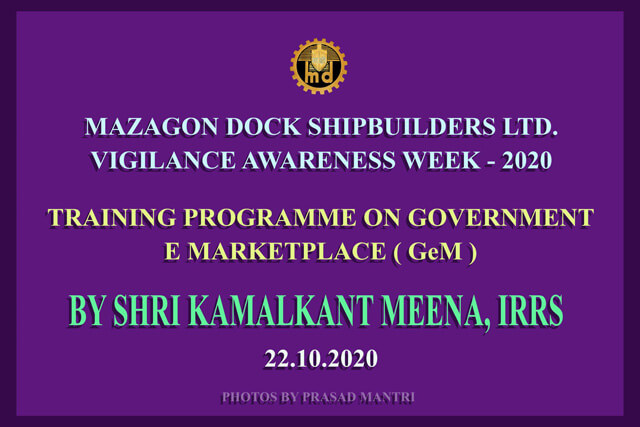 md

MAZAGON DOCK SHIPBUILDERS LTD.
VIGILANCE AWARENESS WEEK - 2020

TRAINING PROGRAMME ON GOVERNMENT E MARKETPLACE ( GeM )

BY SHRI KAMALKANT MEENA, IRRS

22.10.2020

PHOTOS BY PRASAD MANTRI